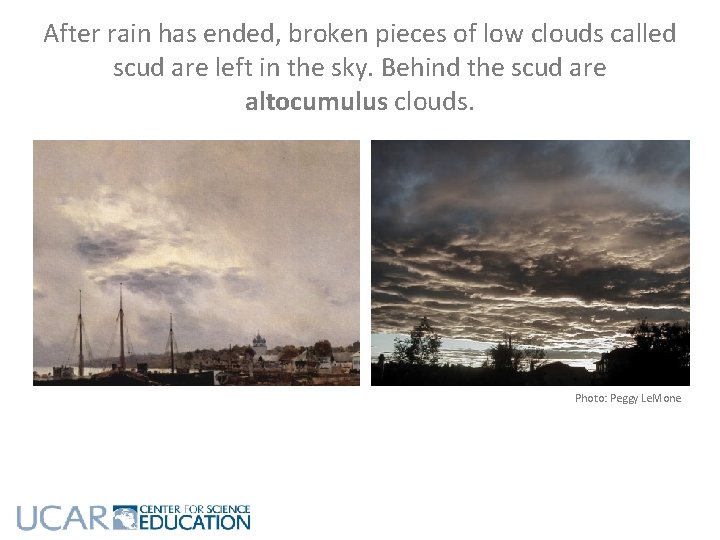 After rain has ended, broken pieces of low clouds called scud are left in the sky. Behind the scud are altocumulus clouds.

Photo: Peggy LeMone

UCAR CENTER FOR SCIENCE EDUCATION